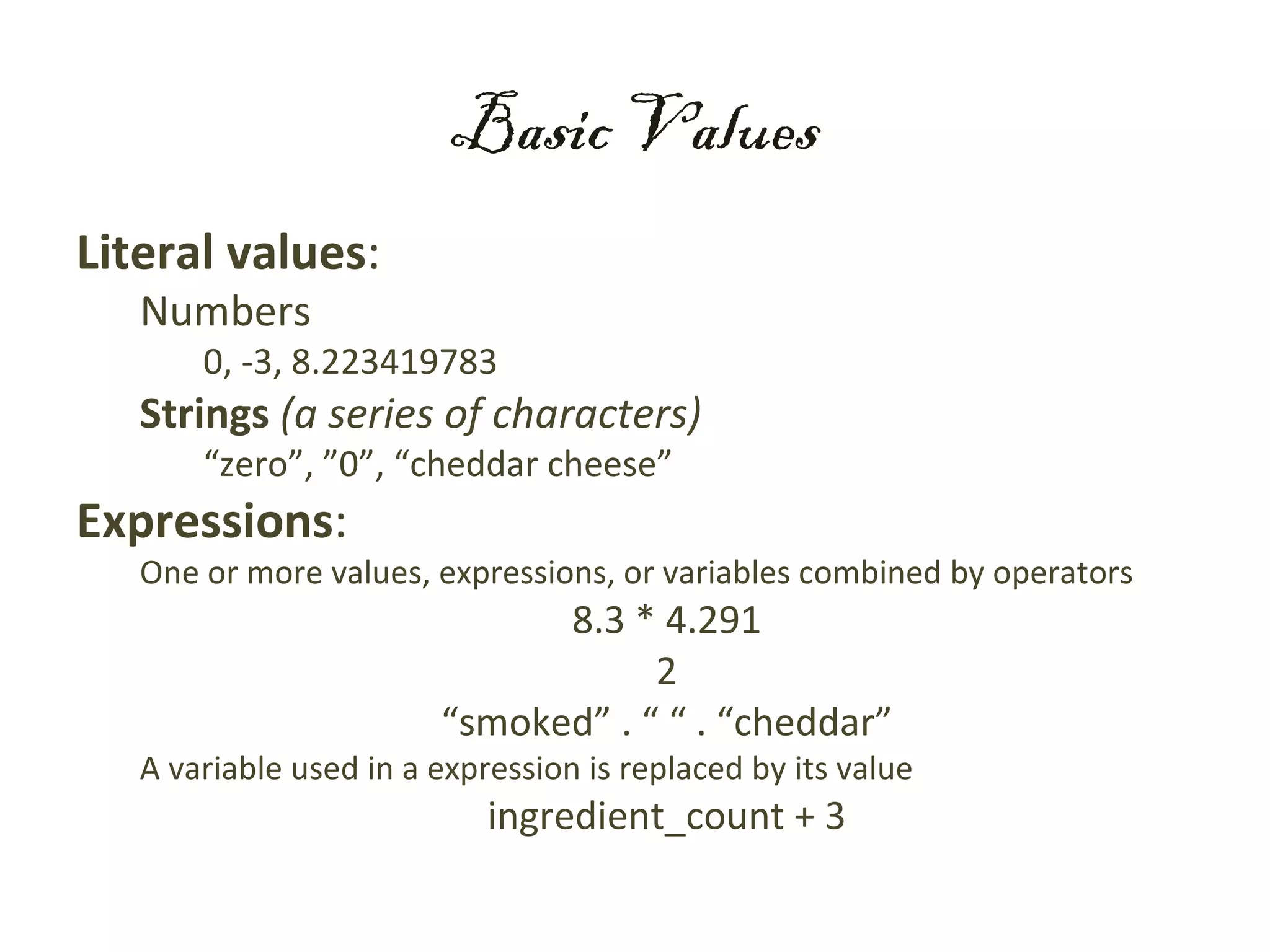 Basic Values

Literal values:

Numbers

0, -3, 8.223419783

Strings (a series of characters)

“zero”, ”0”, “cheddar cheese”

Expressions:

One or more values, expressions, or variables combined by operators

8.3 * 4.291

2

“smoked” . “ “ . “cheddar”

A variable used in a expression is replaced by its value

ingredient_count + 3